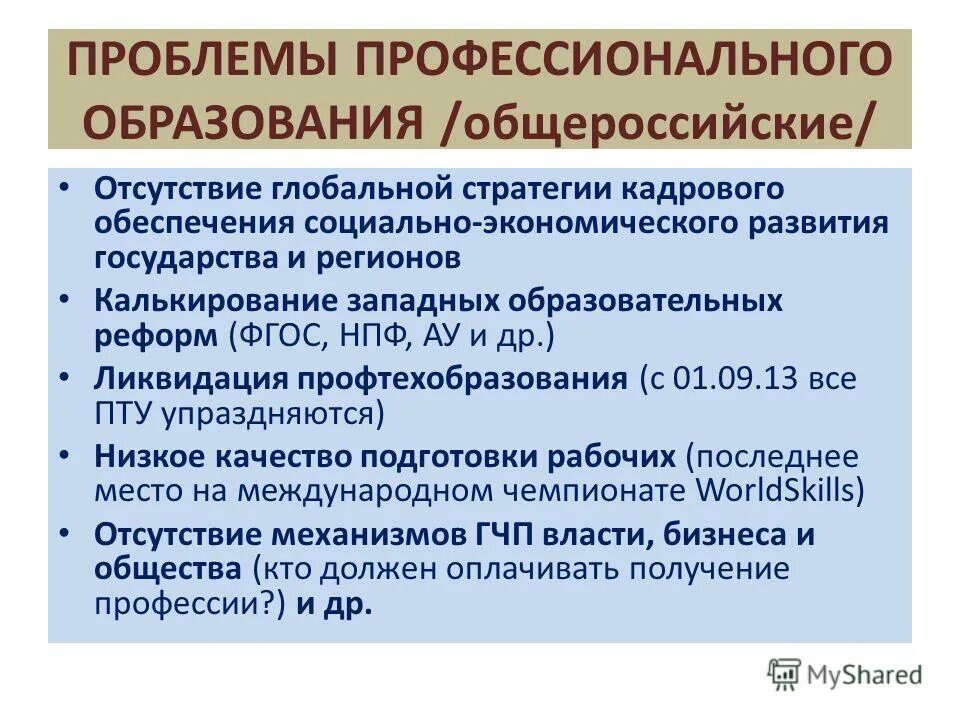 ПРОБЛЕМЫ ПРОФЕССИОНАЛЬНОГО ОБРАЗОВАНИЯ /общероссийские/

• Отсутствие глобальной стратегии кадрового обеспечения социально-экономического развития государства и регионов
• Калькирование западных образовательных реформ (ФГОС, НПФ, АУ и др.)
• Ликвидация профтехобразования (с 01.09.13 все ПТУ упраздняются)
• Низкое качество подготовки рабочих (последнее место на международном чемпионате WorldSkills)
• Отсутствие механизмов ГЧП власти, бизнеса и общества (кто должен оплачивать получение профессии?) и др.

MyShared